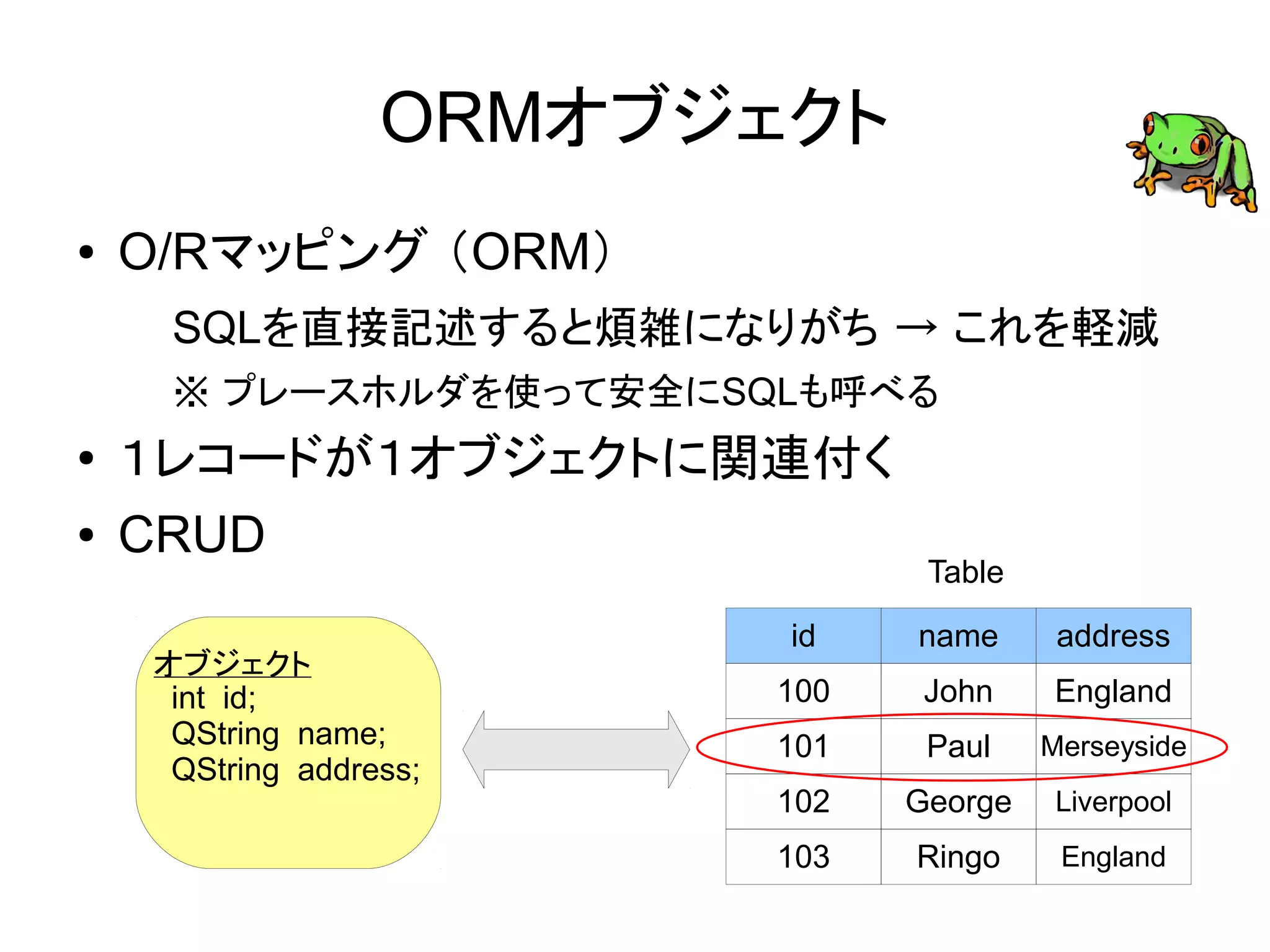 ORMオブジェクト

• O/Rマッピング（ORM）

SQLを直接記述すると煩雑になりがち → これを軽減

※ プレースホルダを使って安全にSQLも呼べる

• 1レコードが1オブジェクトに関連付く

• CRUD

オブジェクト
int id;
QString name;
QString address;

Table

| id | name | address |
|---|---|---|
| 100 | John | England |
| 101 | Paul | Merseyside |
| 102 | George | Liverpool |
| 103 | Ringo | England |